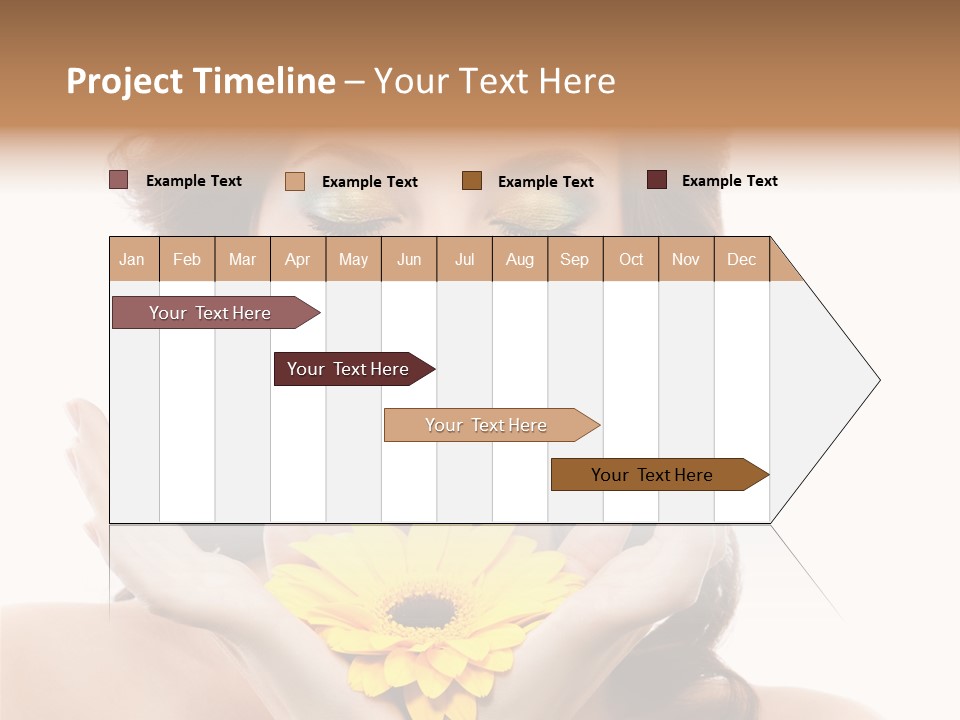 Project Timeline – Your Text Here

Example Text
Example Text
Example Text
Example Text

| Jan | Feb | Mar | Apr | May | Jun | Jul | Aug | Sep | Oct | Nov | Dec |
|---|---|---|---|---|---|---|---|---|---|---|---|

Your Text Here
Your Text Here
Your Text Here
Your Text Here